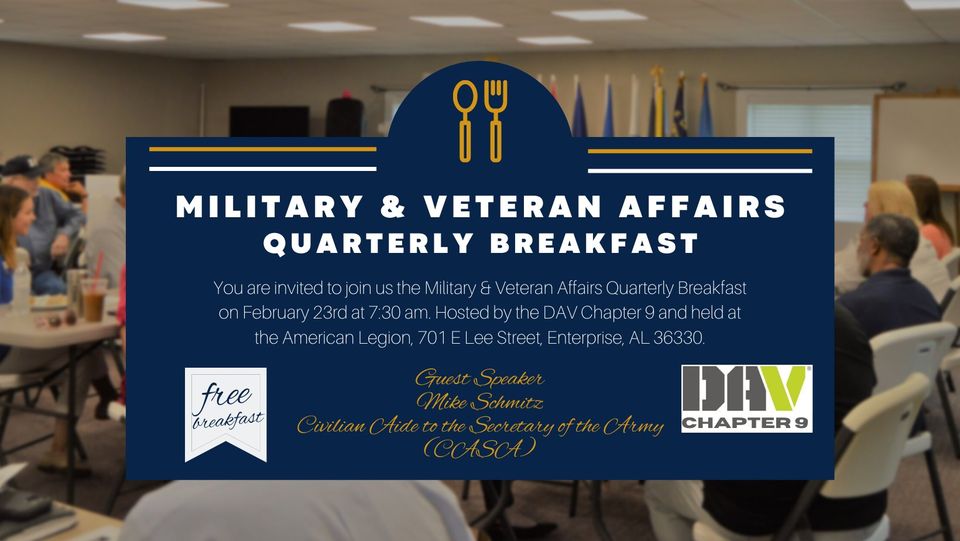 MILITARY & VETERAN AFFAIRS
QUARTERLY BREAKFAST

You are invited to join us the Military & Veteran Affairs Quarterly Breakfast on February 23rd at 7:30 am. Hosted by the DAV Chapter 9 and held at the American Legion, 701 E Lee Street, Enterprise, AL 36330.

free breakfast

Guest Speaker
Mike Schmitz
Civilian Aide to the Secretary of the Army
(CASA)

DAV
CHAPTER 9